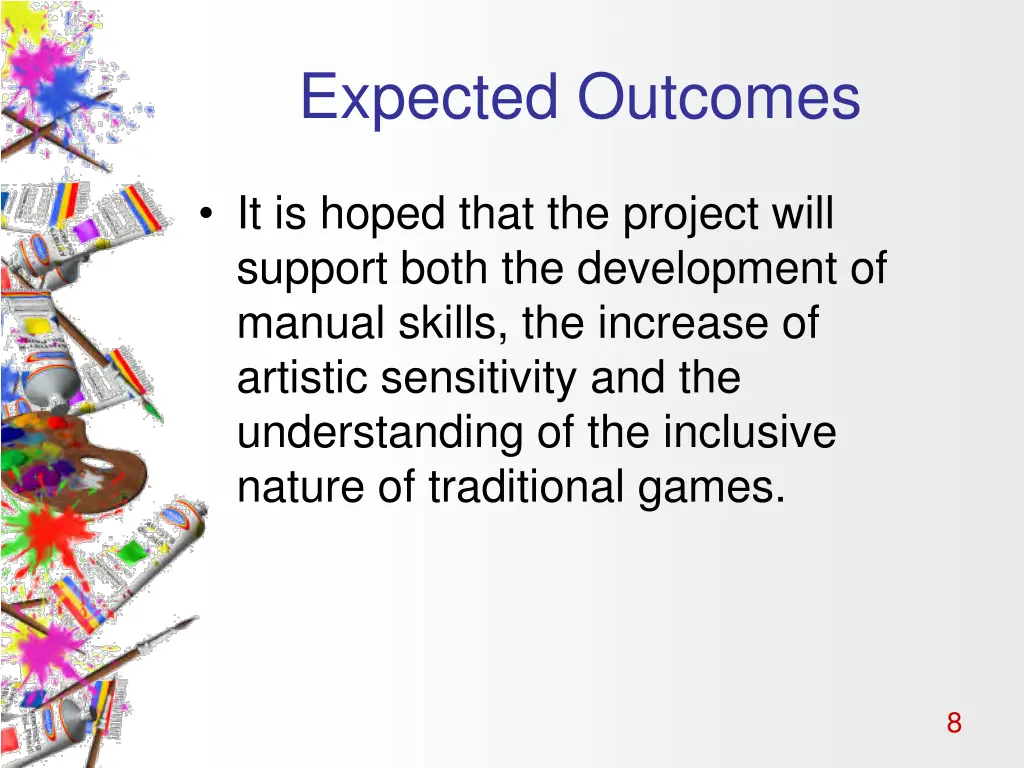 Expected Outcomes

• It is hoped that the project will support both the development of manual skills, the increase of artistic sensitivity and the understanding of the inclusive nature of traditional games.

8